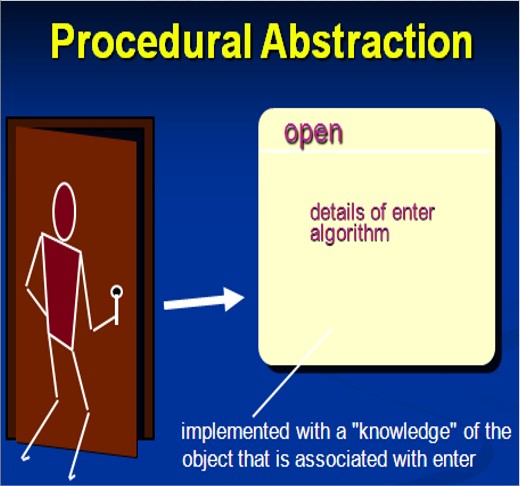 Procedural Abstraction

open

details of enter algorithm

implemented with a "knowledge" of the object that is associated with enter